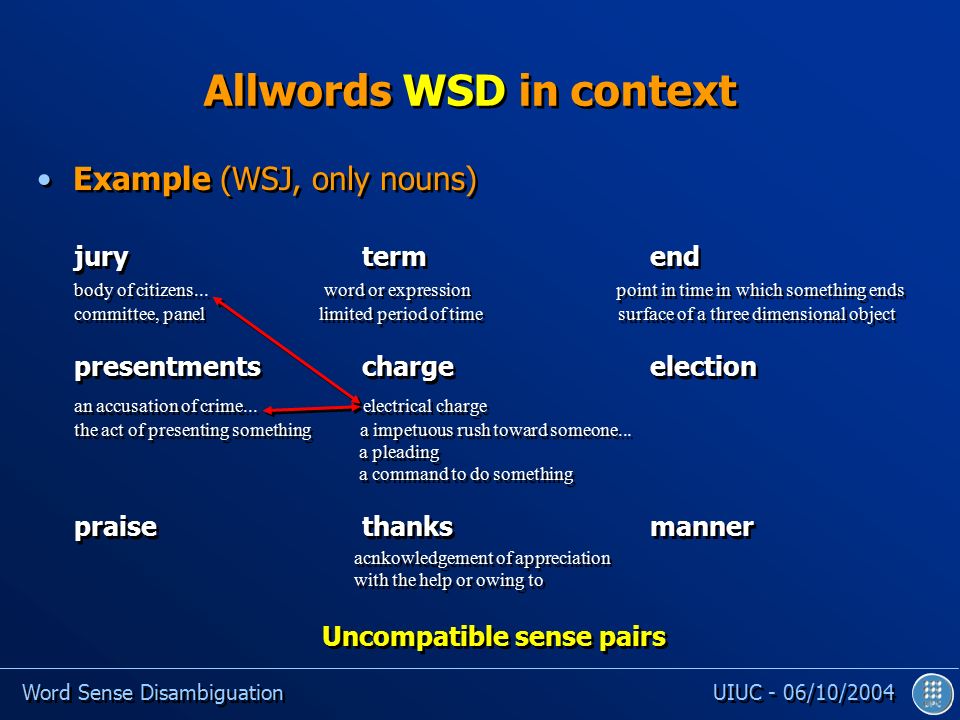 Allwords WSD in context

• Example (WSJ, only nouns)

jury
body of citizens...
committee, panel

term
word or expression
limited period of time

end
point in time in which something ends
surface of a three dimensional object

presentments
an accusation of crime...
the act of presenting something

charge
electrical charge
a impetuous rush toward someone...
a pleading
a command to do something

election

praise

thanks
acnkowledgement of appreciation
with the help or owing to

manner

Uncompatible sense pairs

Word Sense Disambiguation

UIUC - 06/10/2004